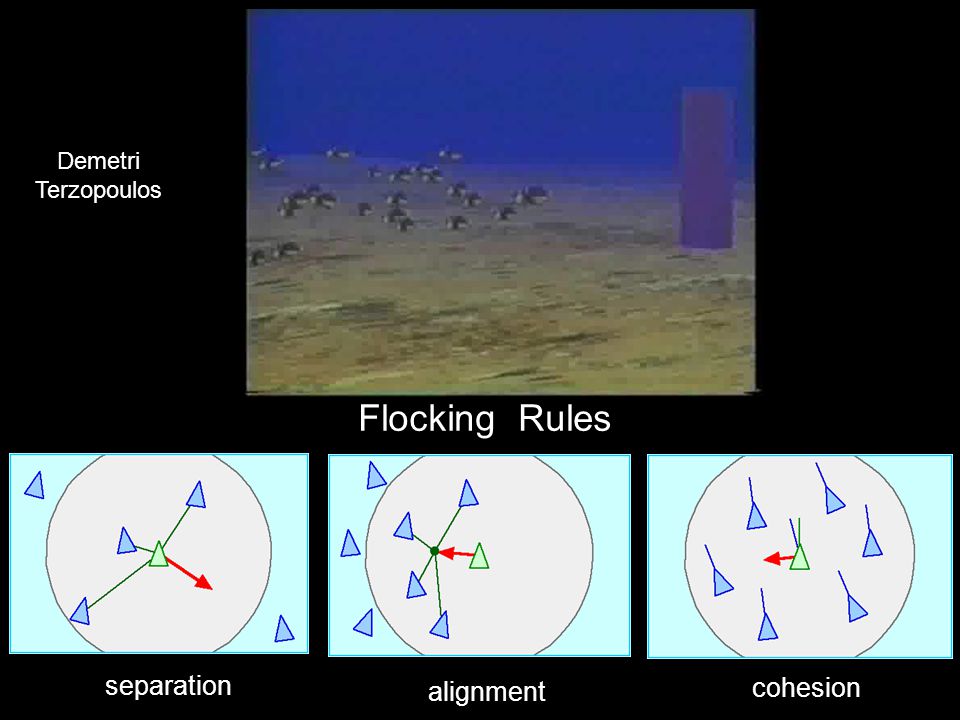 Demetri Terzopoulos

Flocking Rules

separation

alignment

cohesion